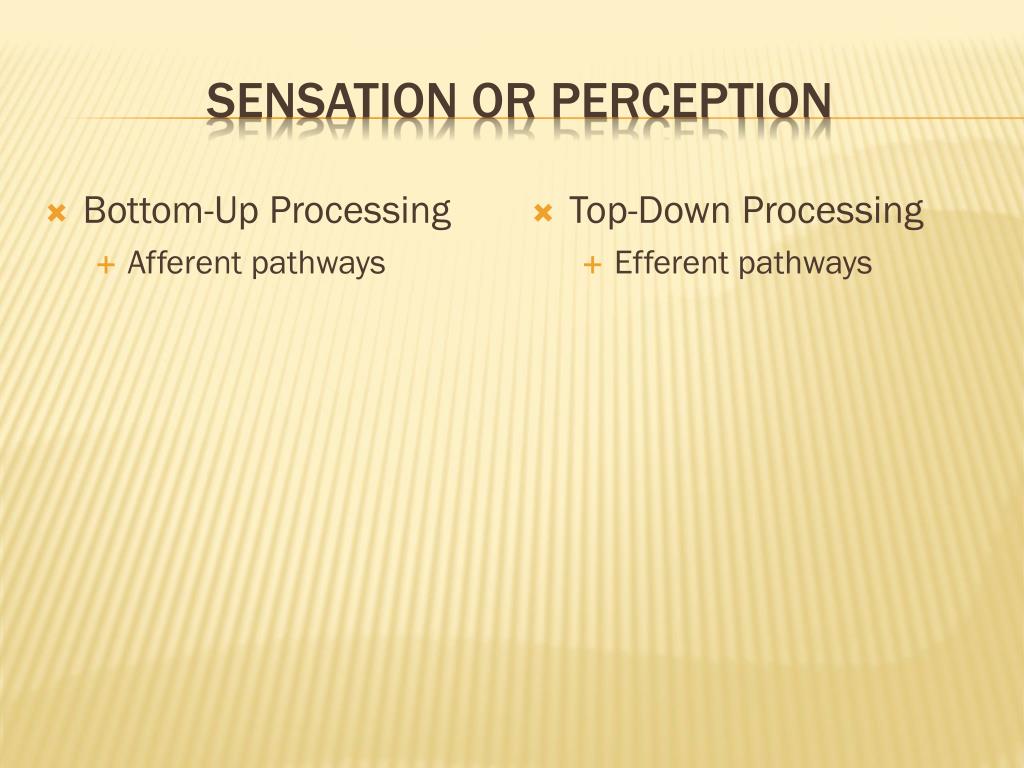 SENSATION OR PERCEPTION

Bottom-Up Processing
Afferent pathways

Top-Down Processing
Efferent pathways